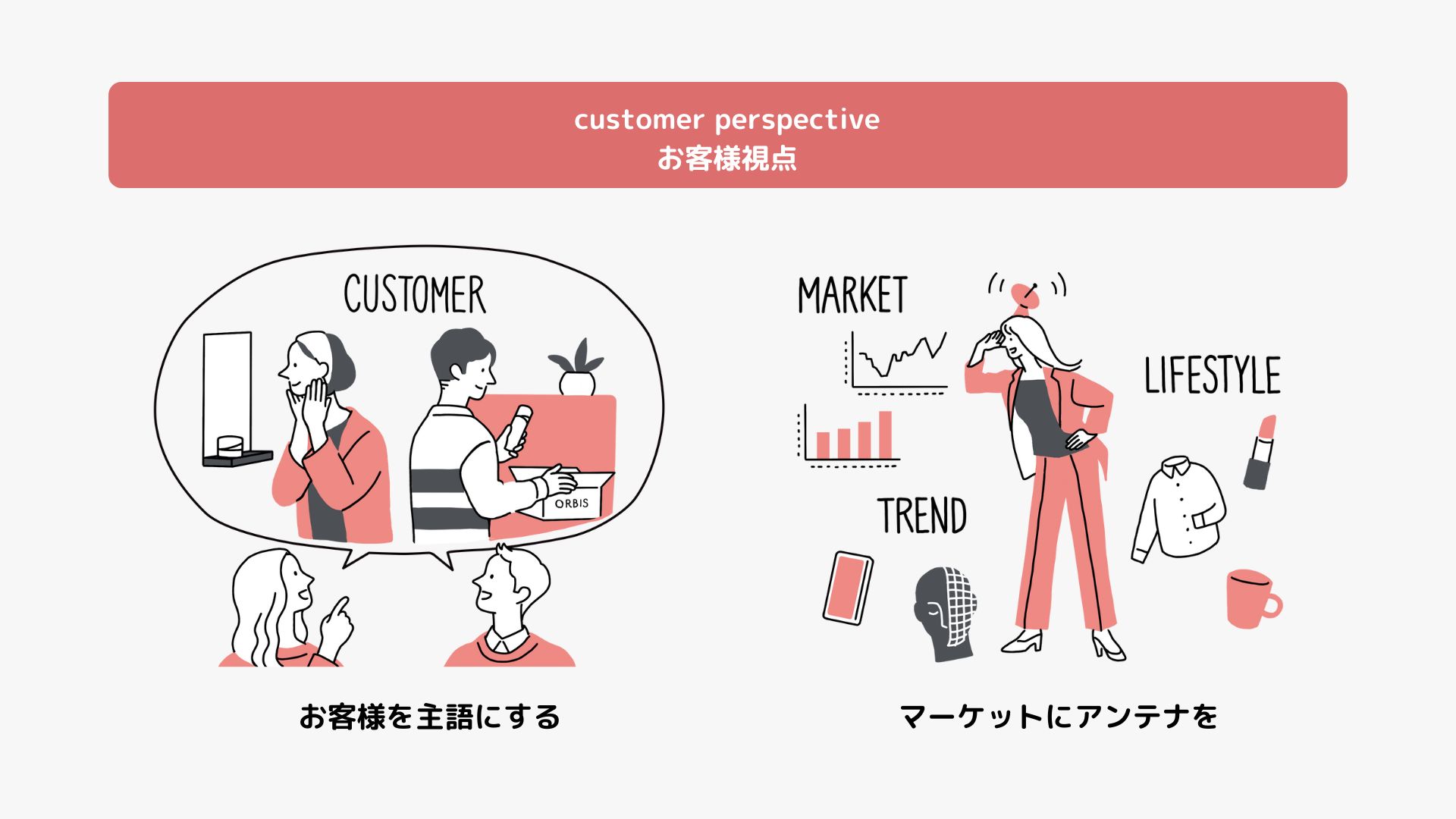 customer perspective
お客様視点

CUSTOMER

ORBIS

お客様を主語にする

MARKET

LIFESTYLE

TREND

マーケットにアンテナを